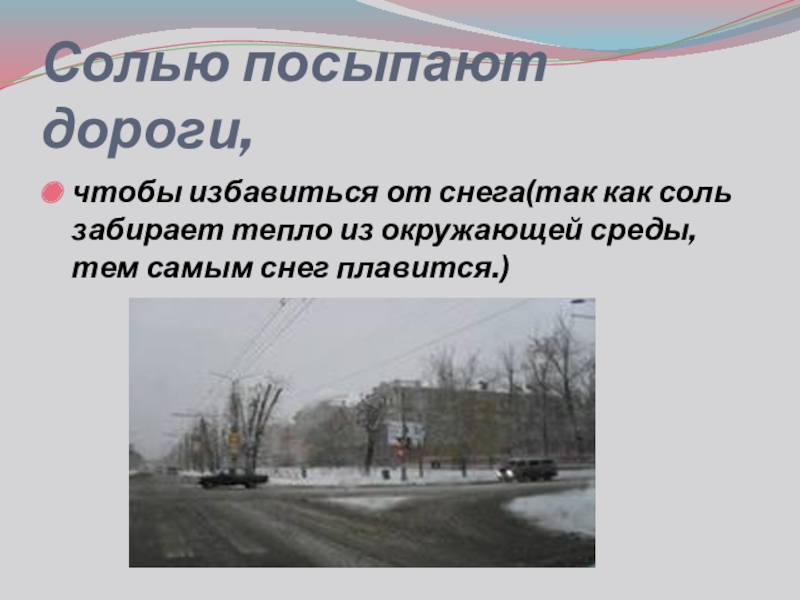 Солью посыпают дороги,

чтобы избавиться от снега(так как соль забирает тепло из окружающей среды, тем самым снег плавится.)